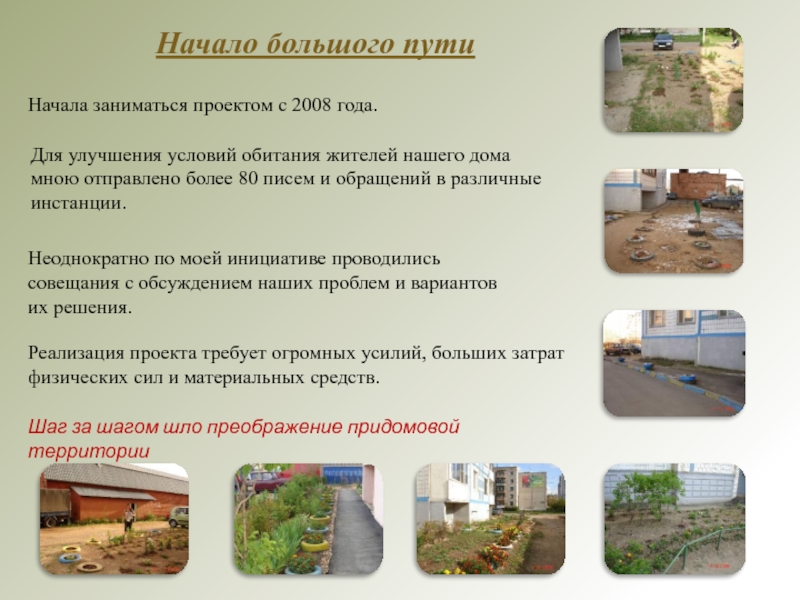 Начало большого пути

Начала заниматься проектом с 2008 года.

Для улучшения условий обитания жителей нашего дома мною отправлено более 80 писем и обращений в различные инстанции.

Неоднократно по моей инициативе проводились совещания с обсуждением наших проблем и вариантов их решения.

Реализация проекта требует огромных усилий, больших затрат физических сил и материальных средств.

Шаг за шагом шло преображение придомовой территории